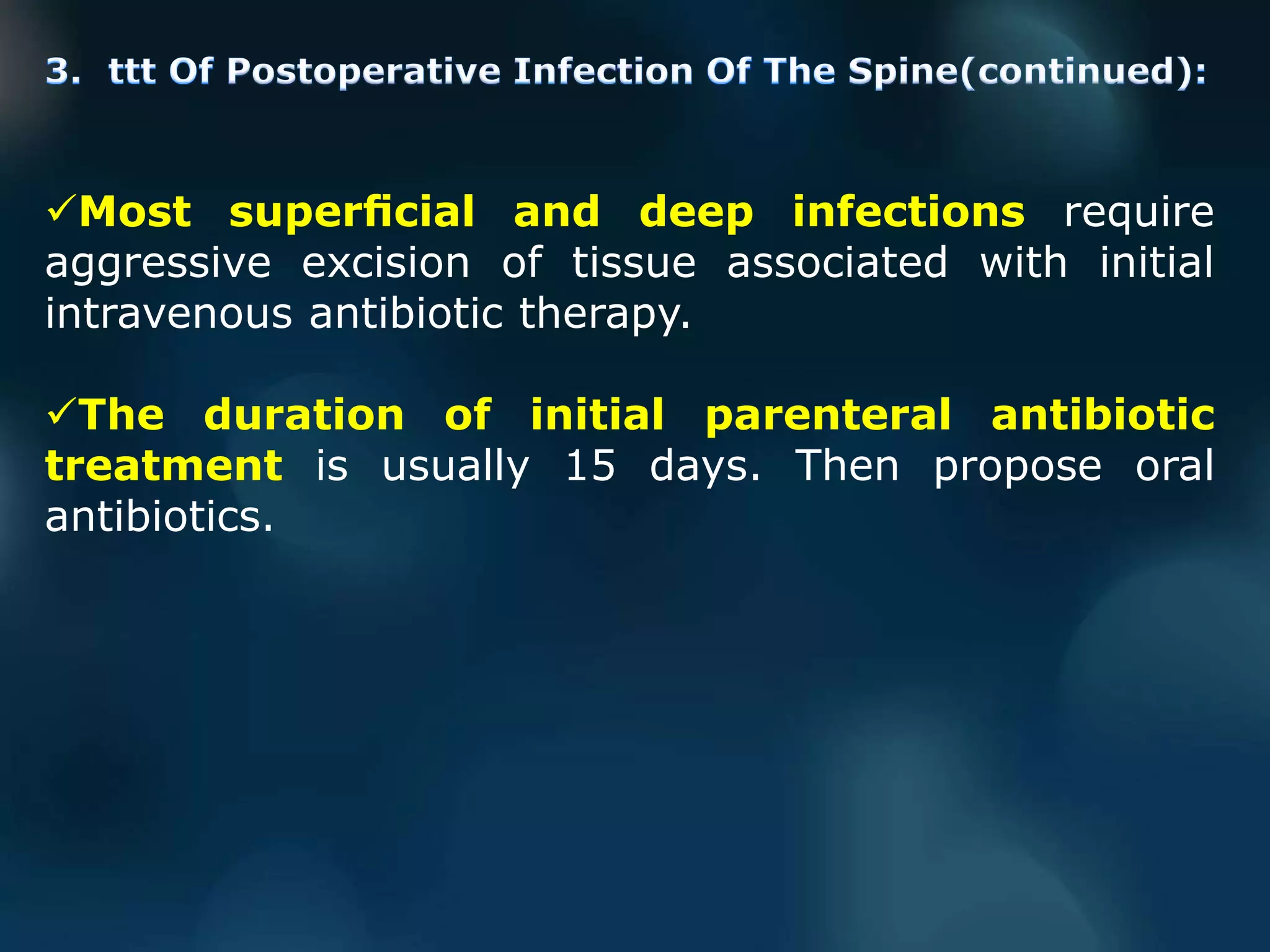 3. ttt Of Postoperative Infection Of The Spine(continued):

✓Most superficial and deep infections require aggressive excision of tissue associated with initial intravenous antibiotic therapy.

✓The duration of initial parenteral antibiotic treatment is usually 15 days. Then propose oral antibiotics.